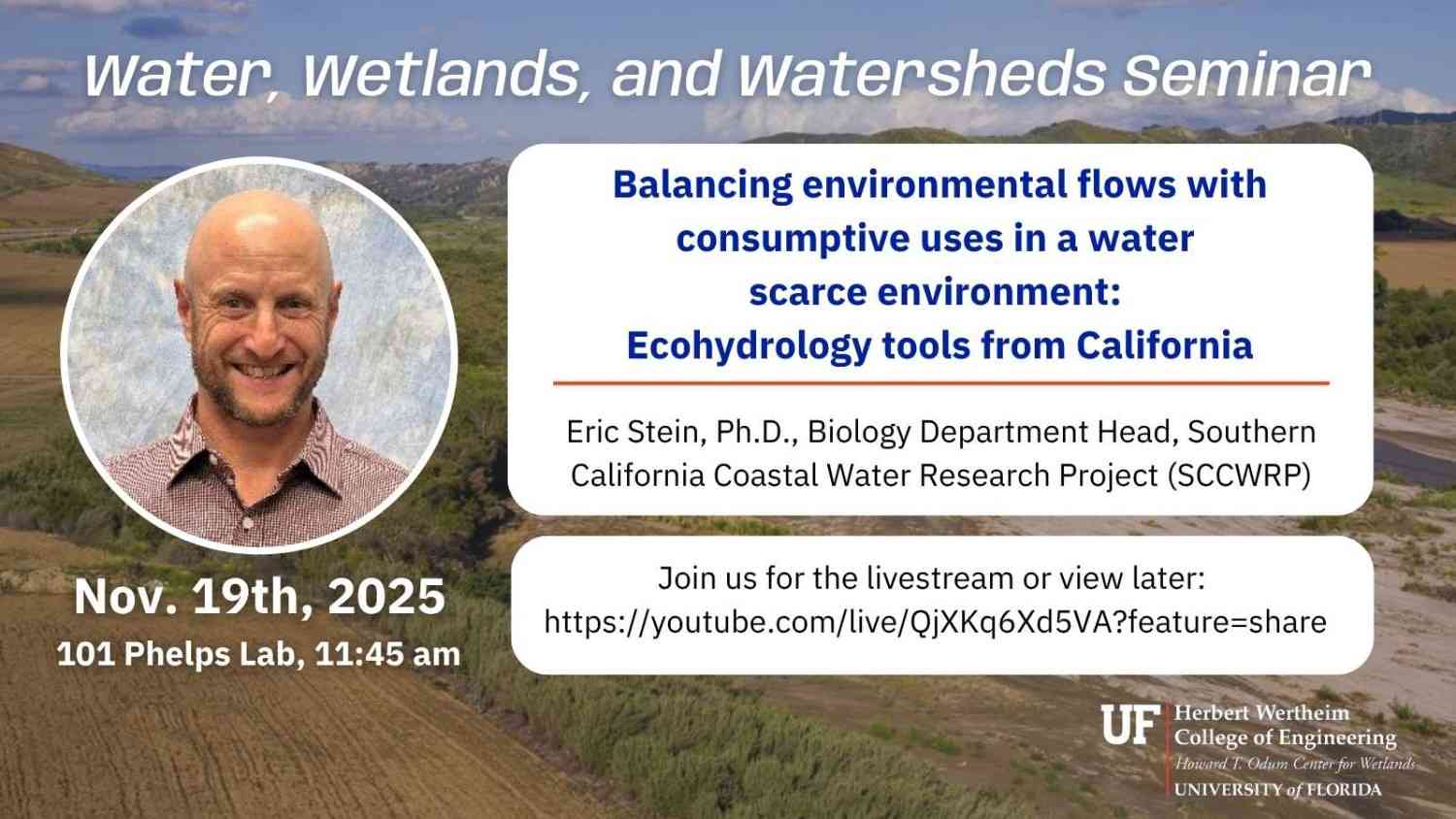 Water, Wetlands, and Watersheds Seminar

Balancing environmental flows with consumptive uses in a water scarce environment: Ecohydrology tools from California

Eric Stein, Ph.D., Biology Department Head, Southern California Coastal Water Research Project (SCCWRP)

Join us for the livestream or view later: https://youtube.com/live/QjXKq6Xd5VA?feature=share

Nov. 19th, 2025
101 Phelps Lab, 11:45 am

UF Herbert Wertheim College of Engineering
Howard T. Odum Center for Wetlands
UNIVERSITY of FLORIDA